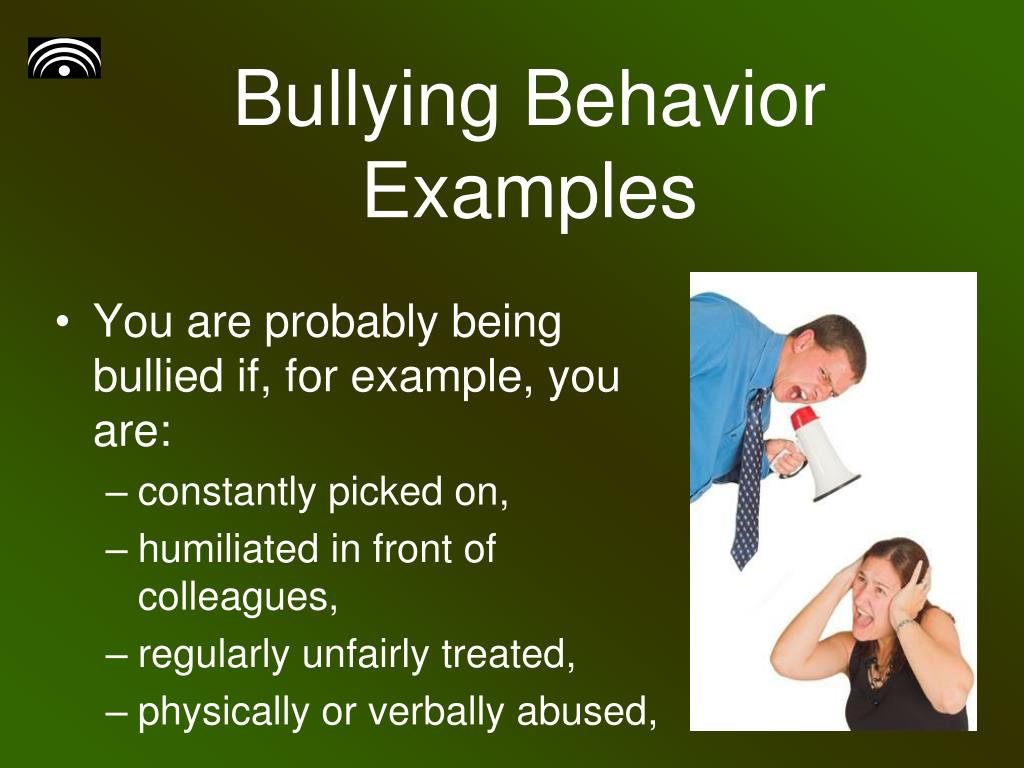 Bullying Behavior Examples

• You are probably being bullied if, for example, you are:
– constantly picked on,
– humiliated in front of colleagues,
– regularly unfairly treated,
– physically or verbally abused,